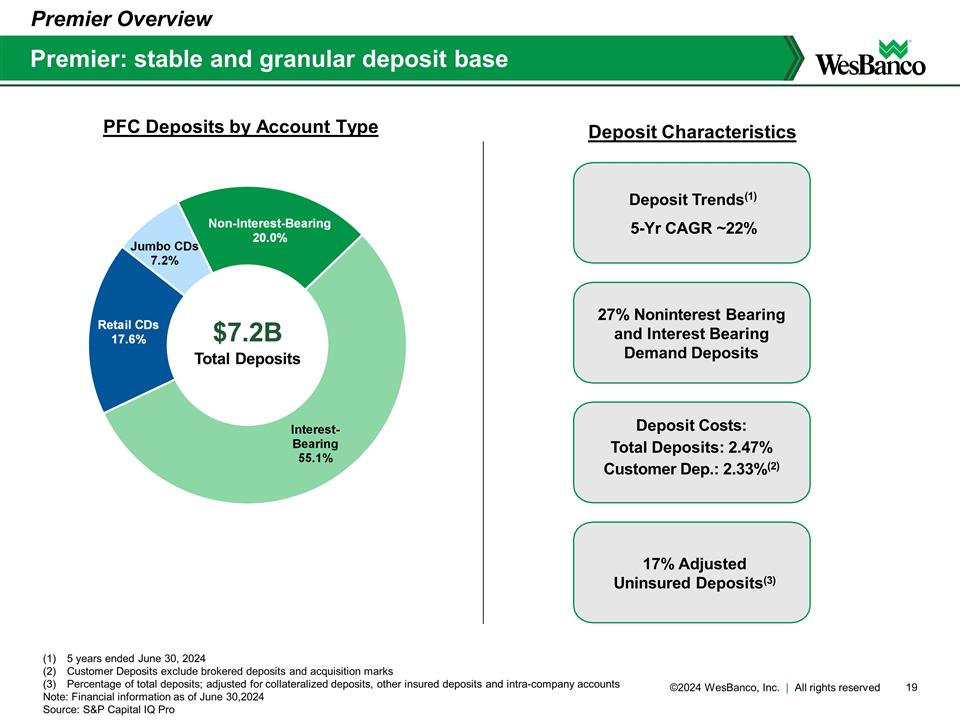 Premier Overview

Premier: stable and granular deposit base

WesBanco

PFC Deposits by Account Type

Non-Interest-Bearing 20.0%

Jumbo CDs 7.2%

Retail CDs 17.6%

$7.2B
Total Deposits

Interest-Bearing 55.1%

Deposit Characteristics

Deposit Trends$^{(1)}$
5-Yr CAGR ~22%

27% Noninterest Bearing and Interest Bearing Demand Deposits

Deposit Costs:
Total Deposits: 2.47%
Customer Dep.: 2.33%$^{(2)}$

17% Adjusted Uninsured Deposits$^{(3)}$

(1) 5 years ended June 30, 2024
(2) Customer Deposits exclude brokered deposits and acquisition marks
(3) Percentage of total deposits; adjusted for collateralized deposits, other insured deposits and intra-company accounts
Note: Financial information as of June 30,2024
Source: S&P Capital IQ Pro

©2024 WesBanco, Inc. | All rights reserved 19